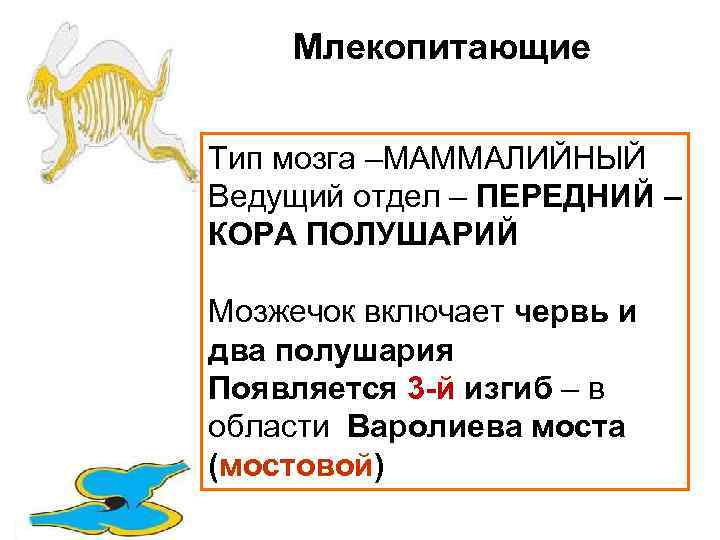 Млекопитающие

Тип мозга –МАММАЛИЙНЫЙ
Ведущий отдел – ПЕРЕДНИЙ – КОРА ПОЛУШАРИЙ

Мозжечок включает червь и два полушария
Появляется 3-й изгиб – в области Варолиева моста (мостовой)